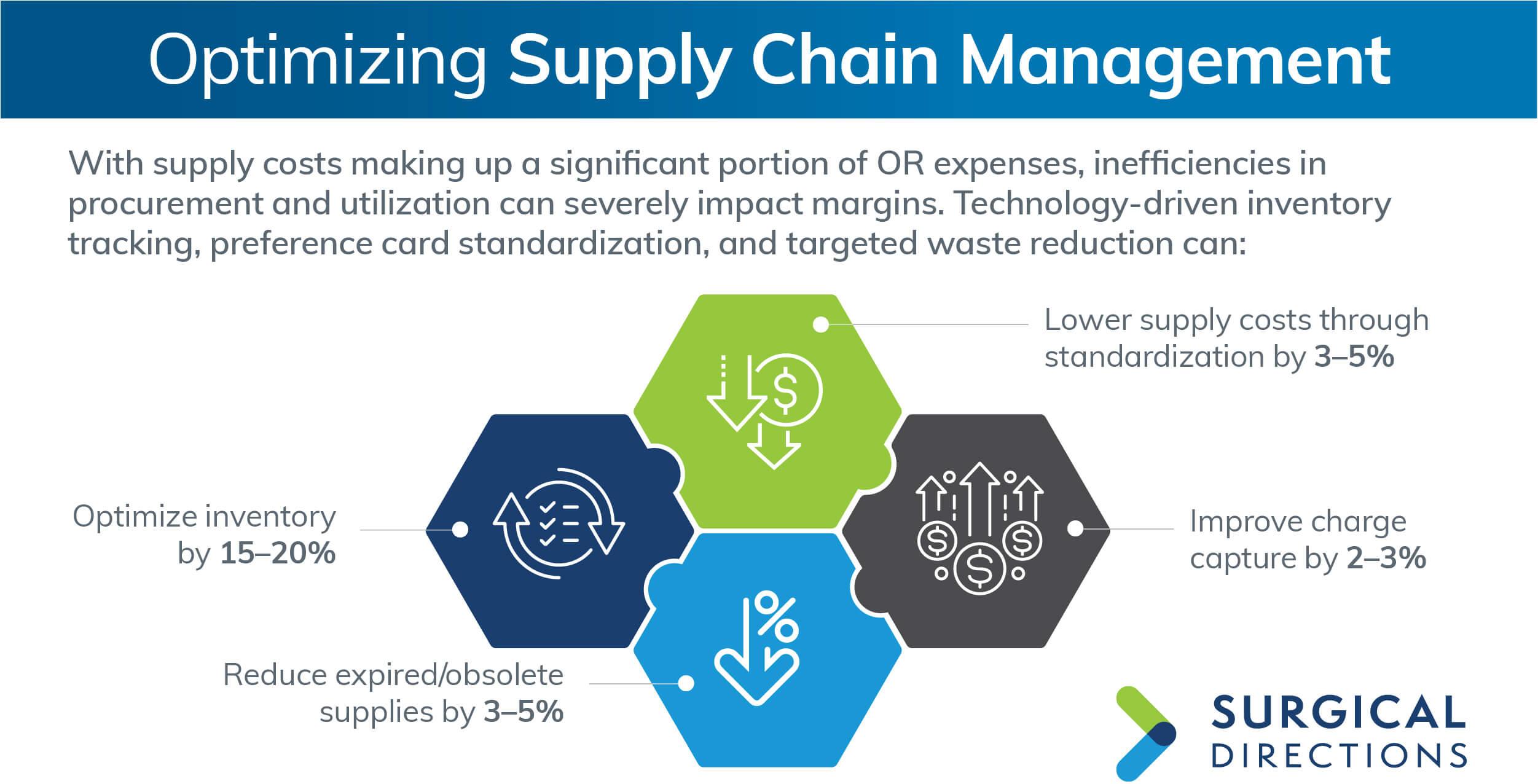 Optimizing Supply Chain Management

With supply costs making up a significant portion of OR expenses, inefficiencies in procurement and utilization can severely impact margins. Technology-driven inventory tracking, preference card standardization, and targeted waste reduction can:

Lower supply costs through standardization by 3–5%

Optimize inventory by 15–20%

Improve charge capture by 2–3%

Reduce expired/obsolete supplies by 3–5%

SURGICAL DIRECTIONS